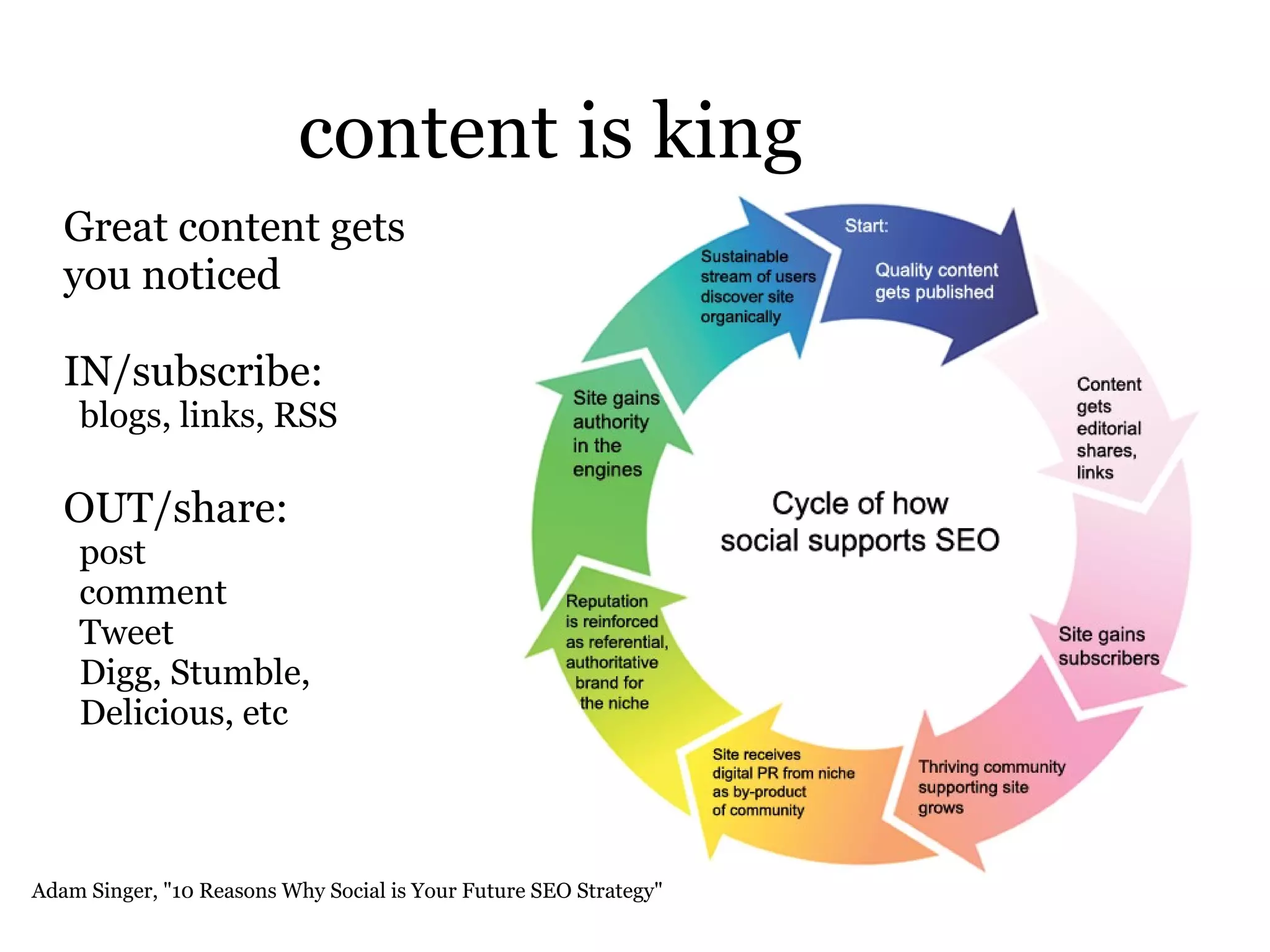 content is king

Great content gets you noticed

IN/subscribe:
blogs, links, RSS

OUT/share:
post
comment
Tweet
Digg, Stumble, Delicious, etc

Start:

Quality content gets published

Content gets editorial shares, links

Site gains subscribers

Thriving community supporting site grows

Site receives digital PR from niche as by-product of community

Reputation is reinforced as referential, authoritative brand for the niche

Site gains authority in the engines

Sustainable stream of users discover site organically

Cycle of how social supports SEO

Adam Singer, "10 Reasons Why Social is Your Future SEO Strategy"